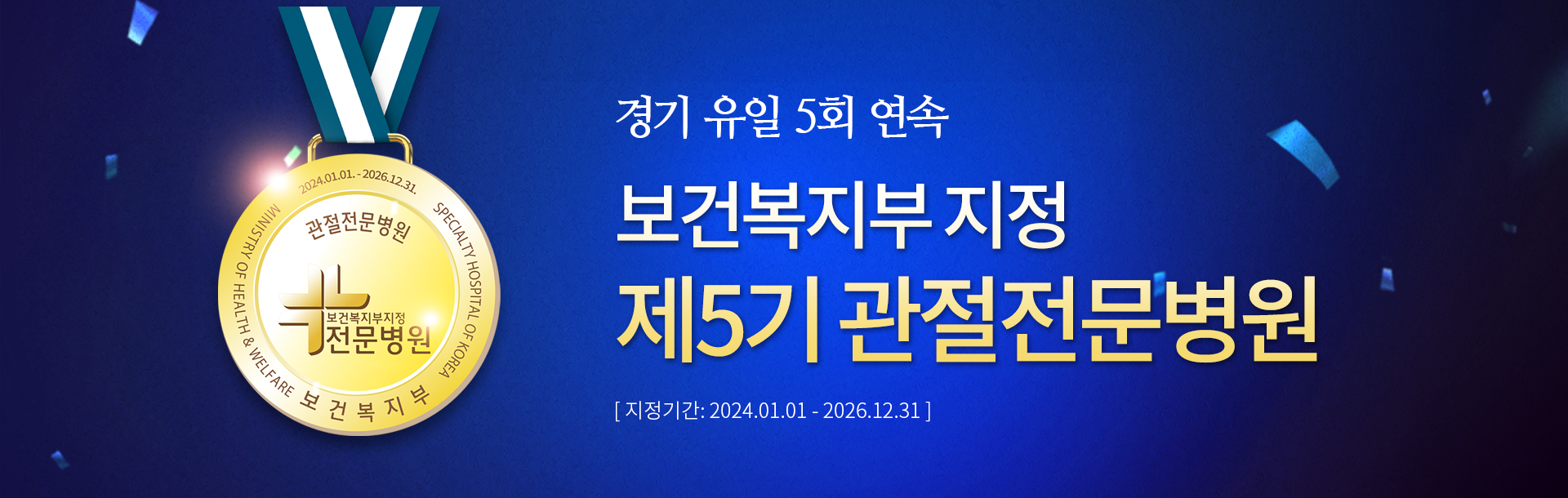 2024.01.01. - 2026.12.31.

MINISTRY OF HEALTH & WELFARE

SPECIALTY HOSPITAL OF KOREA

관절전문병원

보건복지부지정
전문병원

보 건 복 지 부

경기 유일 5회 연속

보건복지부 지정

제5기 관절전문병원

[ 지정기간: 2024.01.01 - 2026.12.31 ]